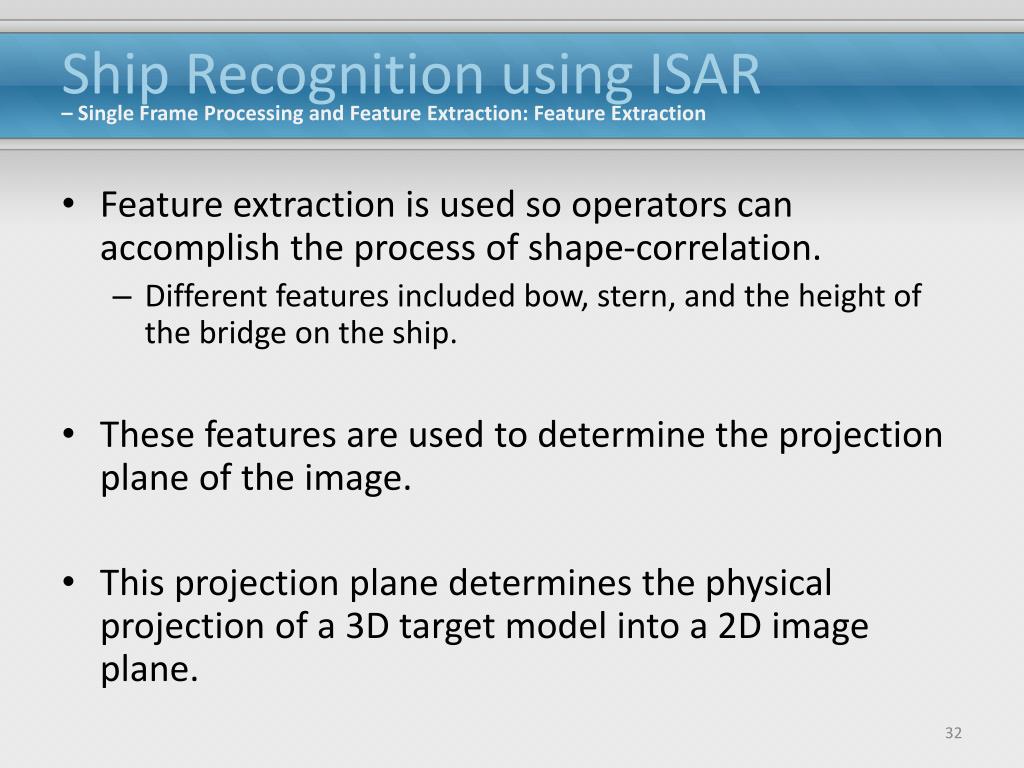 Ship Recognition using ISAR
– Single Frame Processing and Feature Extraction: Feature Extraction

• Feature extraction is used so operators can accomplish the process of shape-correlation.
– Different features included bow, stern, and the height of the bridge on the ship.

• These features are used to determine the projection plane of the image.

• This projection plane determines the physical projection of a 3D target model into a 2D image plane.

32